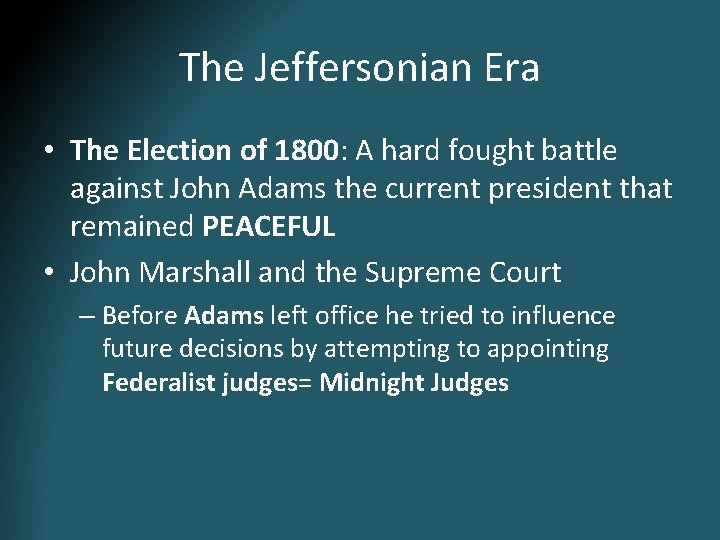 The Jeffersonian Era

• The Election of 1800: A hard fought battle against John Adams the current president that remained PEACEFUL

• John Marshall and the Supreme Court

– Before Adams left office he tried to influence future decisions by attempting to appointing Federalist judges= Midnight Judges